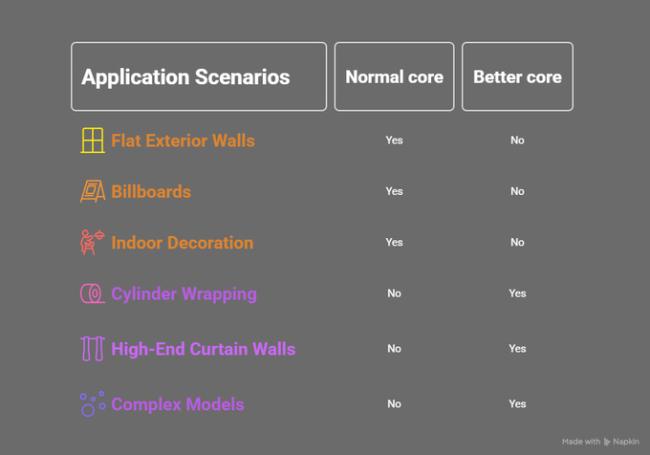 | Application Scenarios | Normal core | Better core |
|---|---|---|
| Flat Exterior Walls | Yes | No |
| Billboards | Yes | No |
| Indoor Decoration | Yes | No |
| Cylinder Wrapping | No | Yes |
| High-End Curtain Walls | No | Yes |
| Complex Models | No | Yes |

Made with Napkin